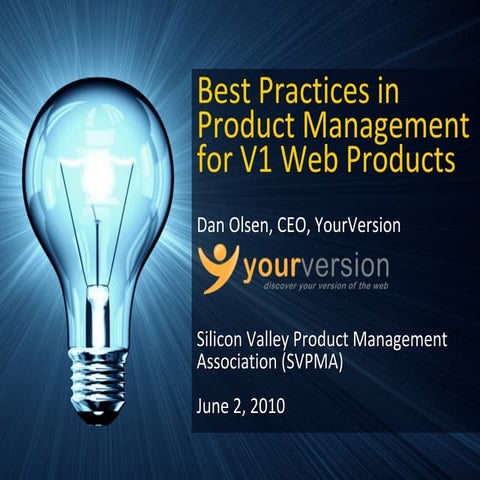 Best Practices in Product Management for V1 Web Products

Dan Olsen, CEO, YourVersion

yourversion
discover your version of the web

Silicon Valley Product Management Association (SVPMA)

June 2, 2010